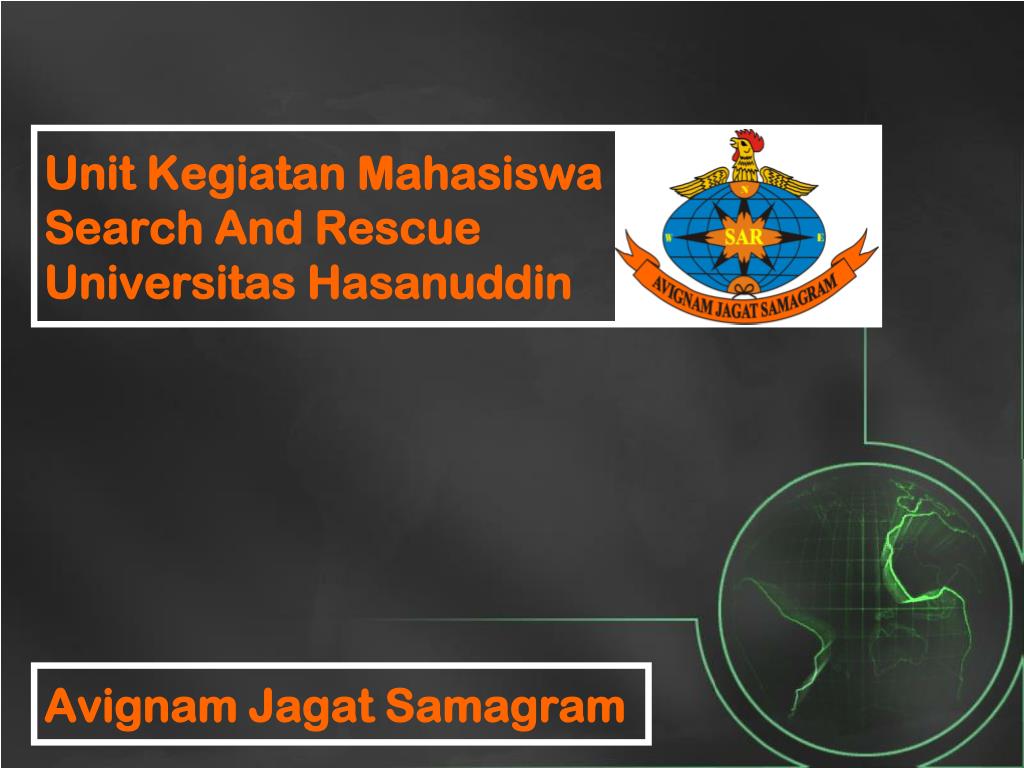 Unit Kegiatan Mahasiswa
Search And Rescue
Universitas Hasanuddin

N
W
SAR
E
AVIGNAM JAGAT SAMAGRAM

Avignam Jagat Samagram